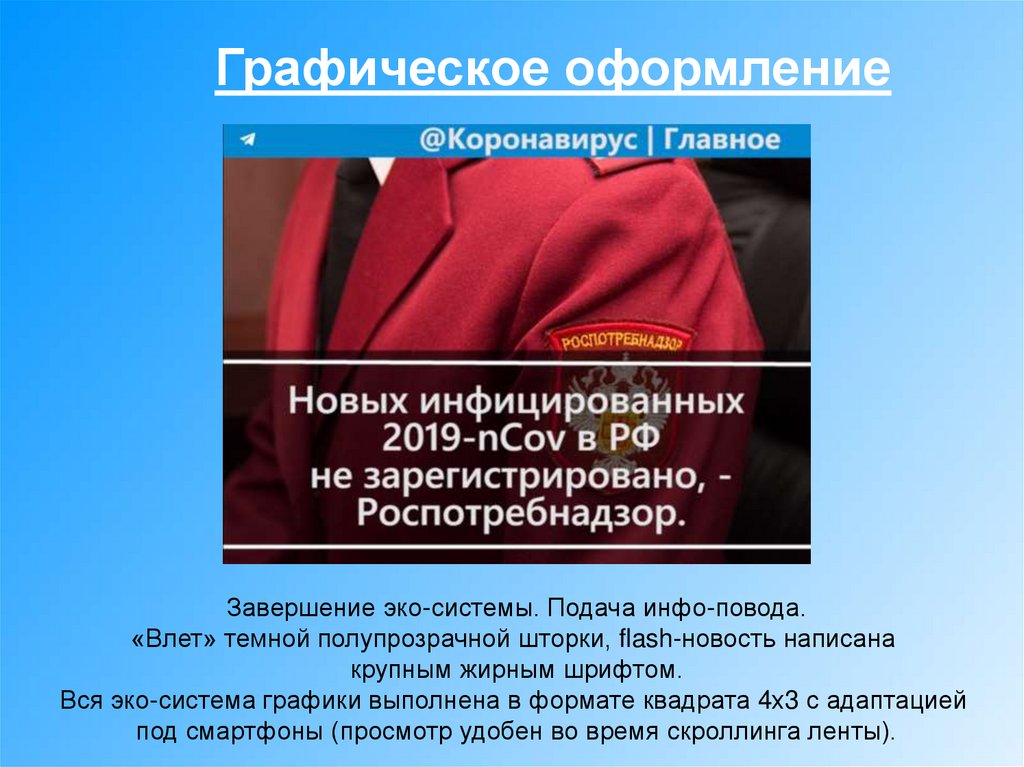 Графическое оформление

@Коронавирус | Главное

РОСПОТРЕБНАДЗОР

Новых инфицированных 2019-nCov в РФ не зарегистрировано, - Роспотребнадзор.

Завершение эко-системы. Подача инфо-повода.
«Влет» темной полупрозрачной шторки, flash-новость написана крупным жирным шрифтом.
Вся эко-система графики выполнена в формате квадрата 4х3 с адаптацией под смартфоны (просмотр удобен во время скроллинга ленты).